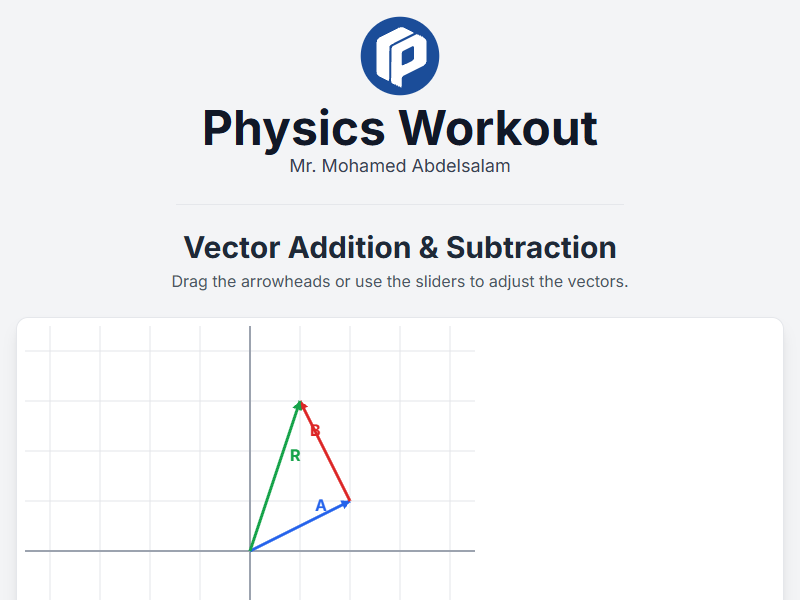 Physics Workout
Mr. Mohamed Abdelsalam

Vector Addition & Subtraction
Drag the arrowheads or use the sliders to adjust the vectors.

B
R
A